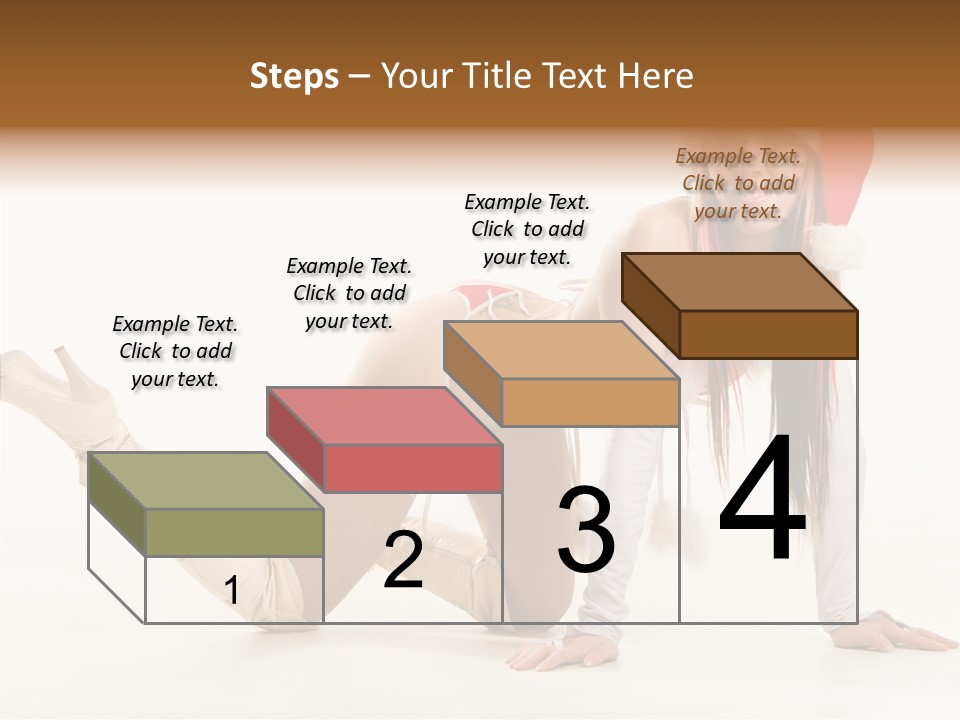 Steps – Your Title Text Here

Example Text. Click to add your text.

Example Text. Click to add your text.

Example Text. Click to add your text.

Example Text. Click to add your text.

1

2

3

4